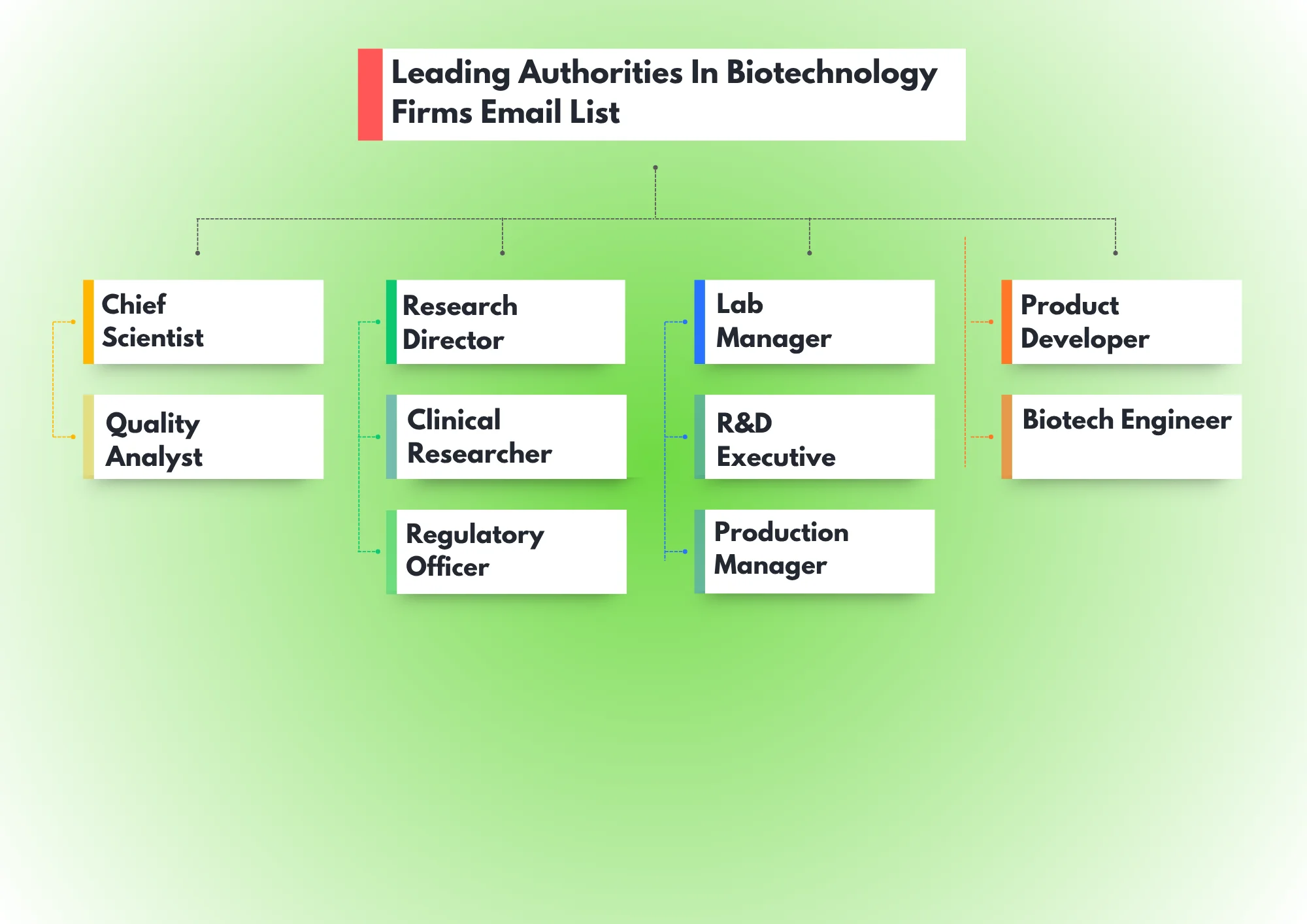 Leading Authorities In Biotechnology Firms Email List

Chief Scientist

Quality Analyst

Research Director

Clinical Researcher

Regulatory Officer

Lab Manager

R&D Executive

Production Manager

Product Developer

Biotech Engineer